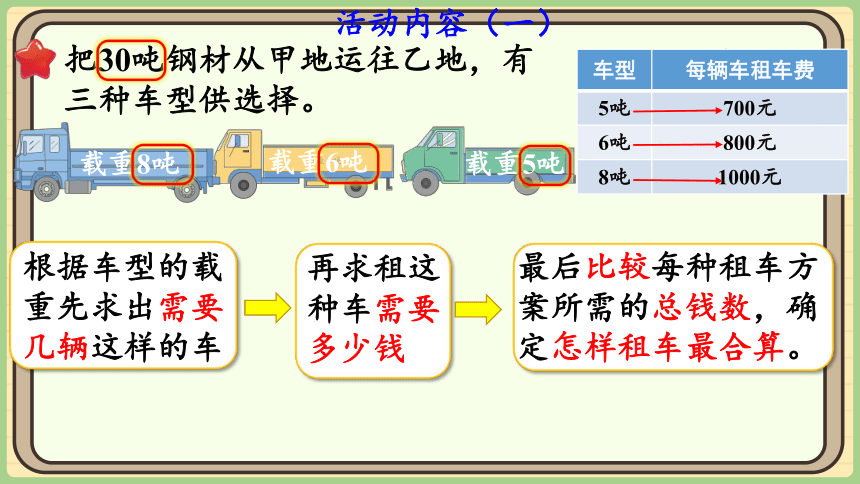 活动内容（一）

把30吨钢材从甲地运往乙地，有三种车型供选择。

| 车型 | 每辆车租车费 |
|---|---|
| 5吨 | 700元 |
| 6吨 | 800元 |
| 8吨 | 1000元 |

载重8吨

载重6吨

载重5吨

根据车型的载重先求出需要几辆这样的车

再求租这种车需要多少钱

最后比较每种租车方案所需的总钱数，确定怎样租车最合算。